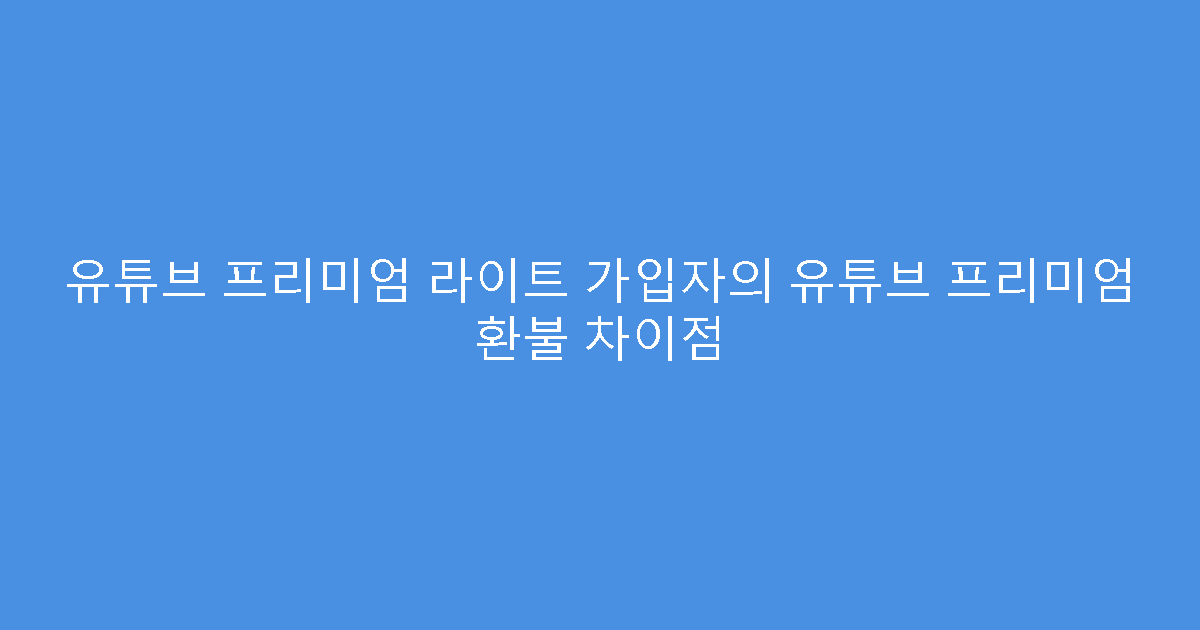 유튜브 프리미엄 라이트 가입자의 유튜브 프리미엄 환불 차이점